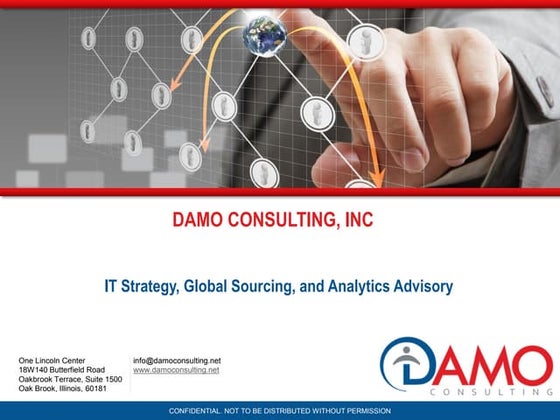 DAMO CONSULTING, INC

IT Strategy, Global Sourcing, and Analytics Advisory

One Lincoln Center
18W140 Butterfield Road
Oakbrook Terrace, Suite 1500
Oak Brook, Illinois, 60181

info@damoconsulting.net
www.damoconsulting.net

DAMO
CONSULTING

CONFIDENTIAL. NOT TO BE DISTRIBUTED WITHOUT PERMISSION